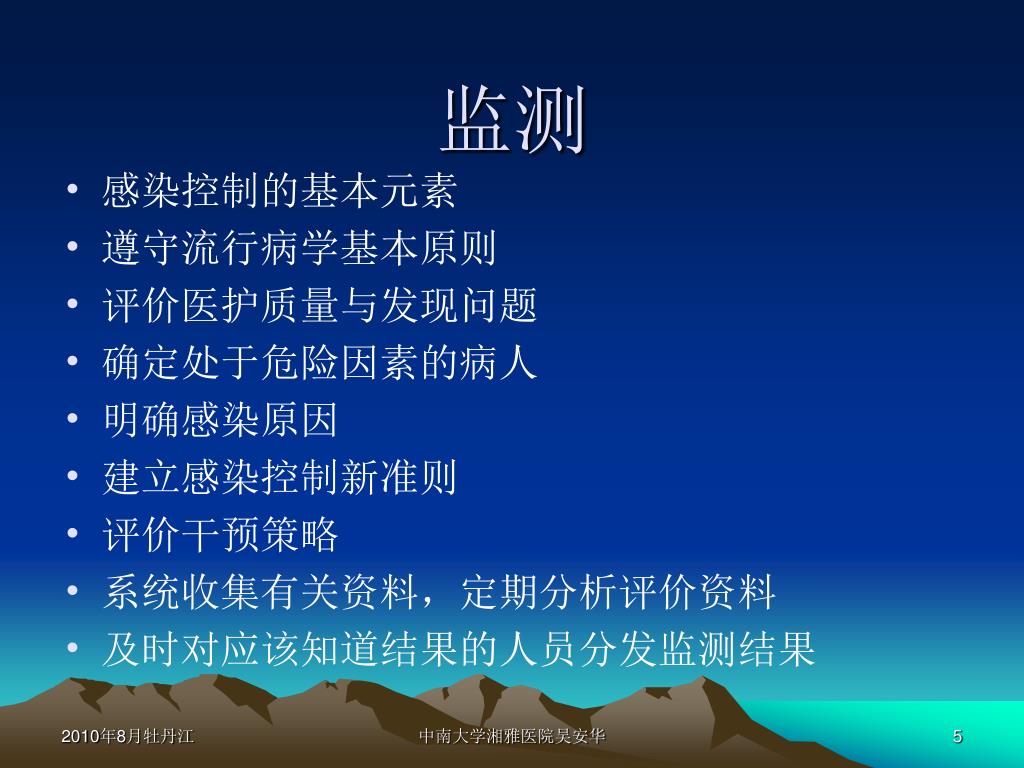 监测

• 感染控制的基本元素
• 遵守流行病学基本原则
• 评价医护质量与发现问题
• 确定处于危险因素的病人
• 明确感染原因
• 建立感染控制新准则
• 评价干预策略
• 系统收集有关资料，定期分析评价资料
• 及时对应该知道结果的人员分发监测结果

2010年8月牡丹江

中南大学湘雅医院吴安华

5